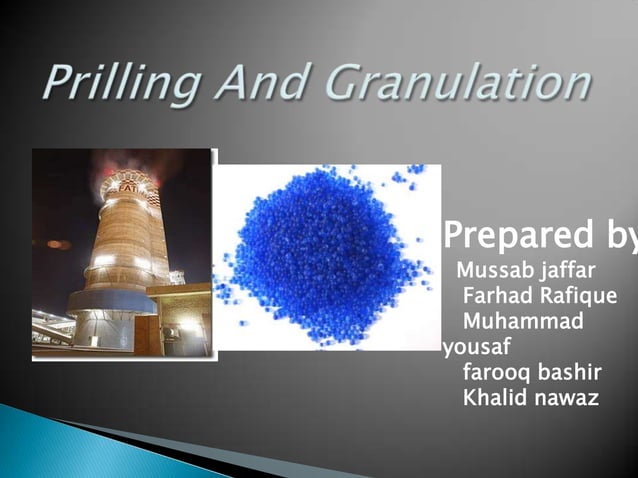 Prilling And Granulation

Prepared by

Mussab jaffar
Farhad Rafique
Muhammad yousaf
farooq bashir
Khalid nawaz